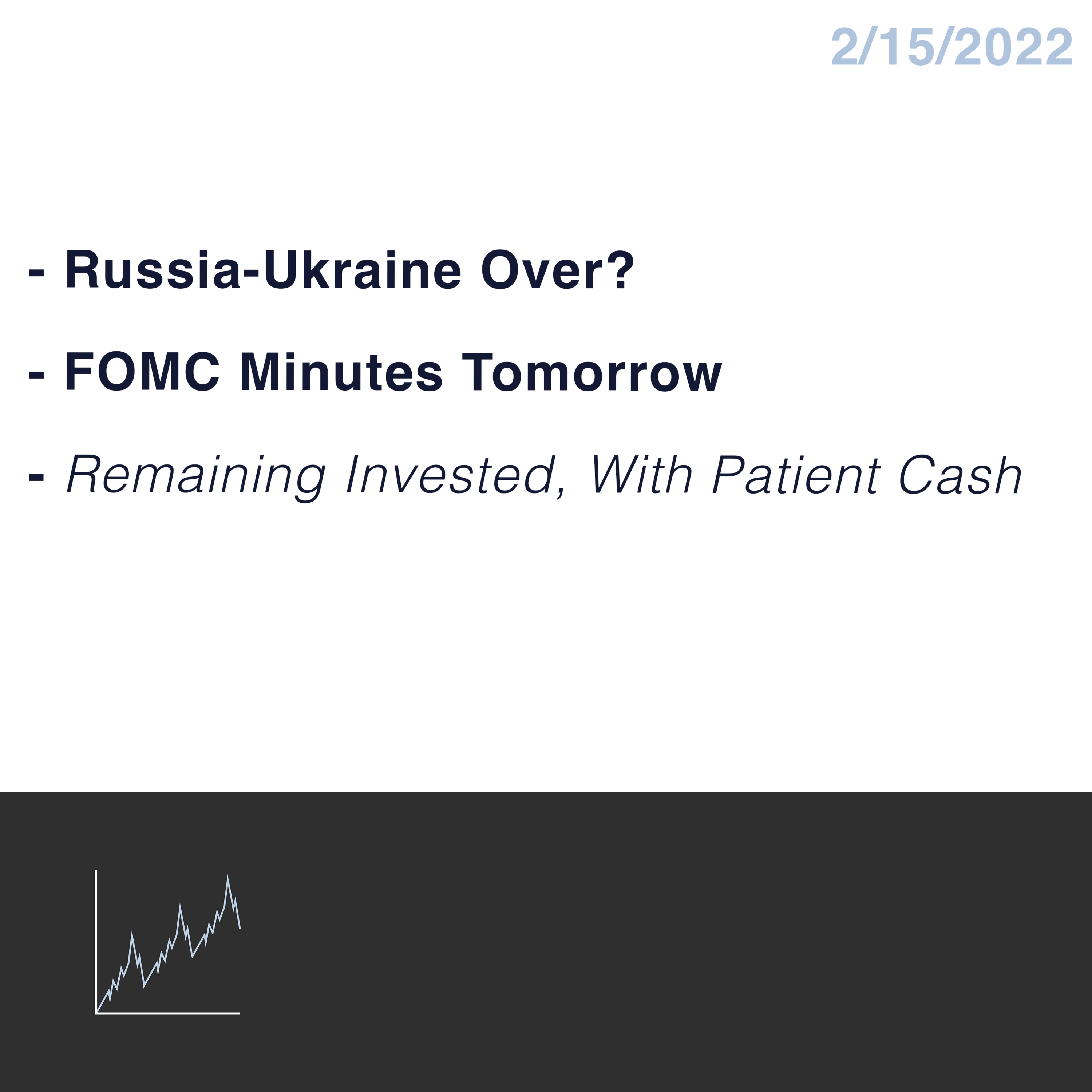 2/15/2022

- Russia-Ukraine Over?

- FOMC Minutes Tomorrow

- Remaining Invested, With Patient Cash